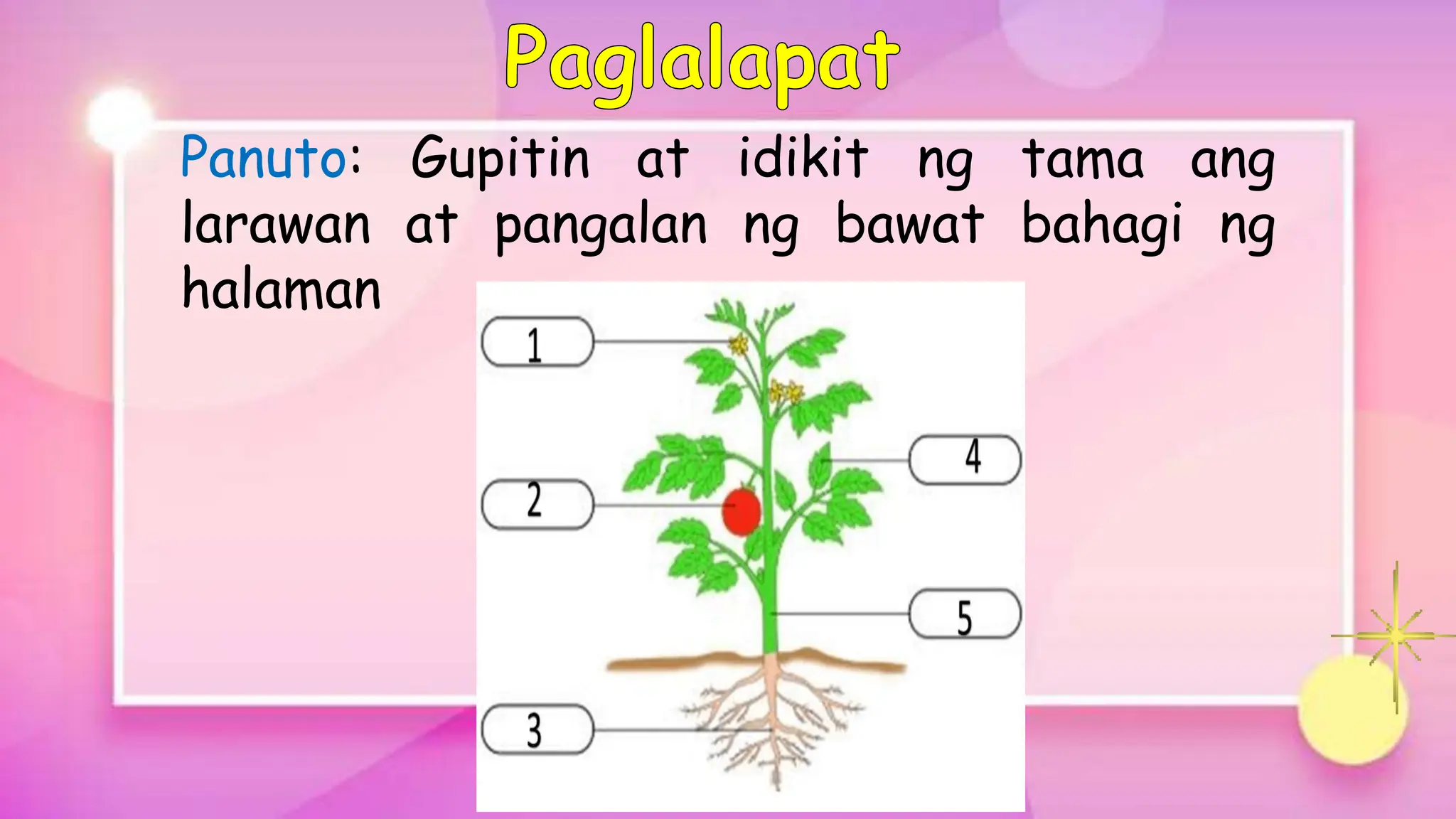 Paglalapat

Panuto: Gupitin at idikit ng tama ang larawan at pangalan ng bawat bahagi ng halaman

1

2

3

4

5